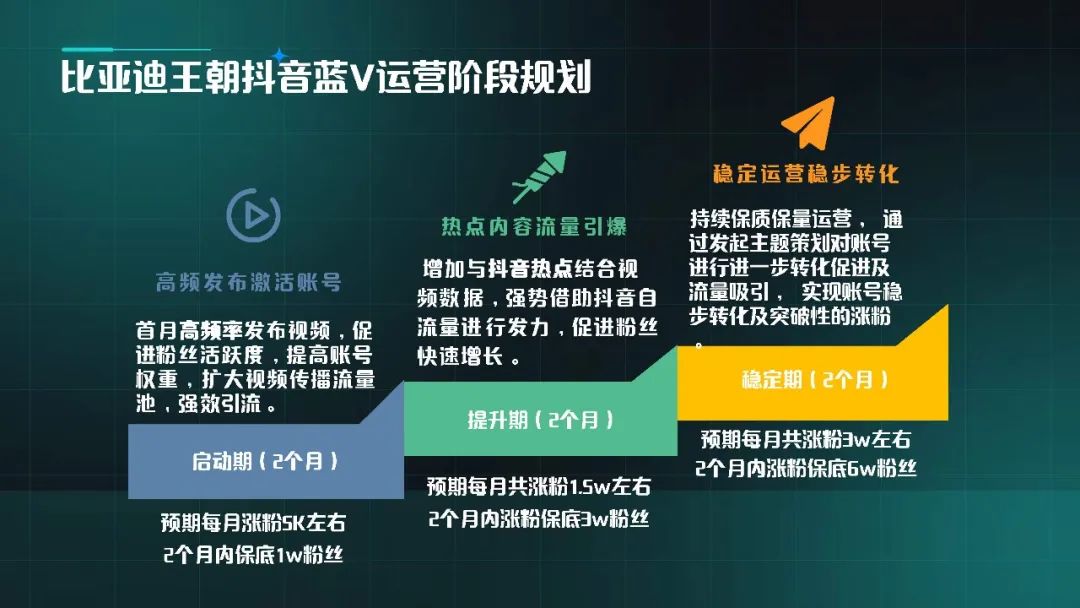 比亚迪王朝抖音蓝V运营阶段规划

高频发布激活账号

首月高频率发布视频，促进粉丝活跃度，提高账号权重，扩大视频传播流量池，强效引流。

启动期（2个月）

预期每月涨粉5K左右
2个月内保底1w粉丝

热点内容流量引爆

增加与抖音热点结合视频数据，强势借助抖音自流量进行发力，促进粉丝快速增长。

提升期（2个月）

预期每月共涨粉1.5w左右
2个月内涨粉保底3w粉丝

稳定运营稳步转化

持续保质保量运营， 通过发起主题策划对账号进行进一步转化促进及流量吸引， 实现账号稳步转化及突破性的涨粉。

稳定期（2个月）

预期每月共涨粉3w左右
2个月内涨粉保底6w粉丝